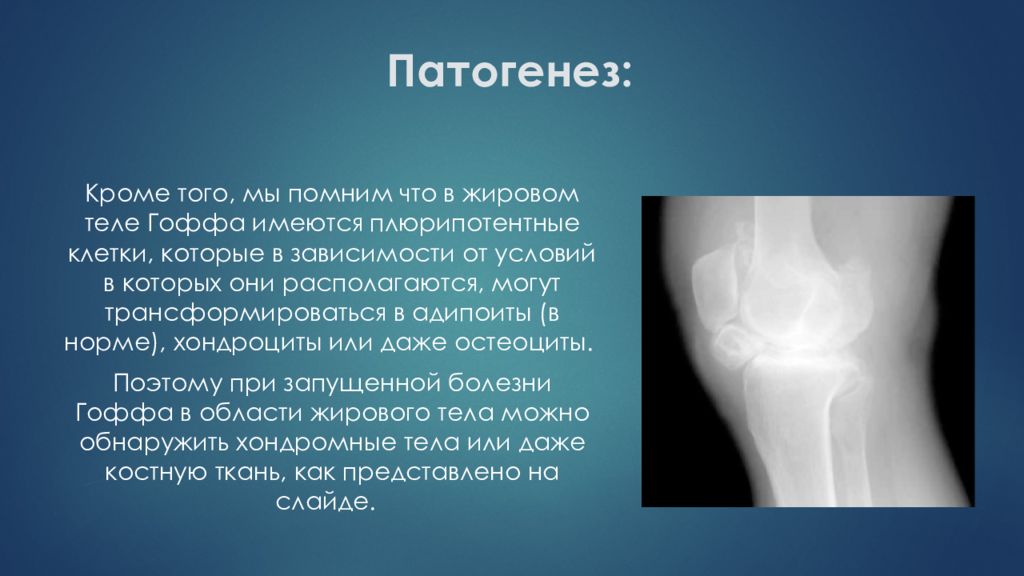 Патогенез:

Кроме того, мы помним что в жировом теле Гоффа имеются плюрипотентные клетки, которые в зависимости от условий в которых они располагаются, могут трансформироваться в адипоиты (в норме), хондроциты или даже остеоциты.

Поэтому при запущенной болезни Гоффа в области жирового тела можно обнаружить хондромные тела или даже костную ткань, как представлено на слайде.